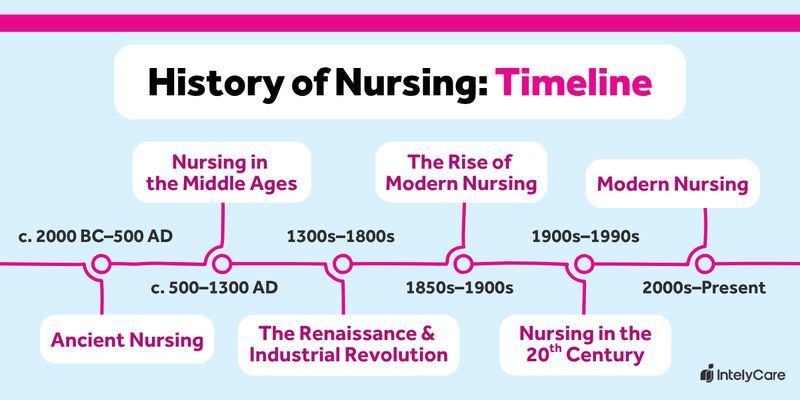 History of Nursing: Timeline

c. 2000 BC–500 AD

Ancient Nursing

Nursing in the Middle Ages

c. 500–1300 AD

1300s–1800s

The Renaissance & Industrial Revolution

The Rise of Modern Nursing

1850s–1900s

1900s–1990s

Nursing in the 20$^{th}$ Century

Modern Nursing

2000s–Present

IntelyCare